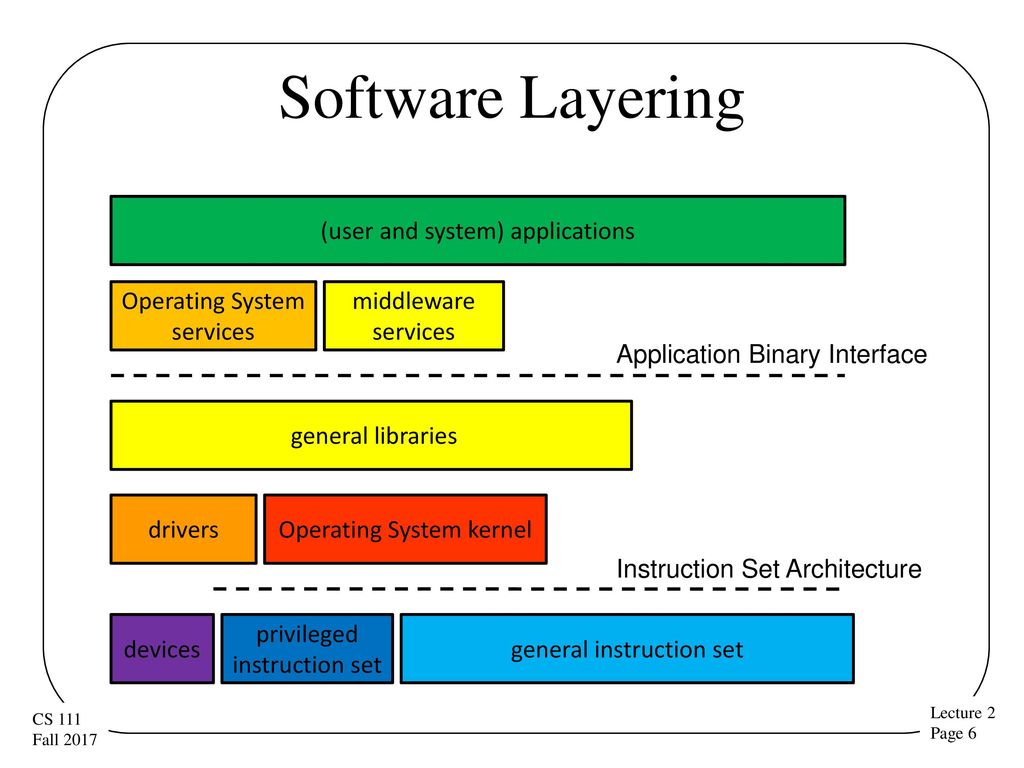 Software Layering

(user and system) applications

Operating System services

middleware services

Application Binary Interface

general libraries

drivers

Operating System kernel

Instruction Set Architecture

devices

privileged instruction set

general instruction set

CS 111
Fall 2017

Lecture 2
Page 6